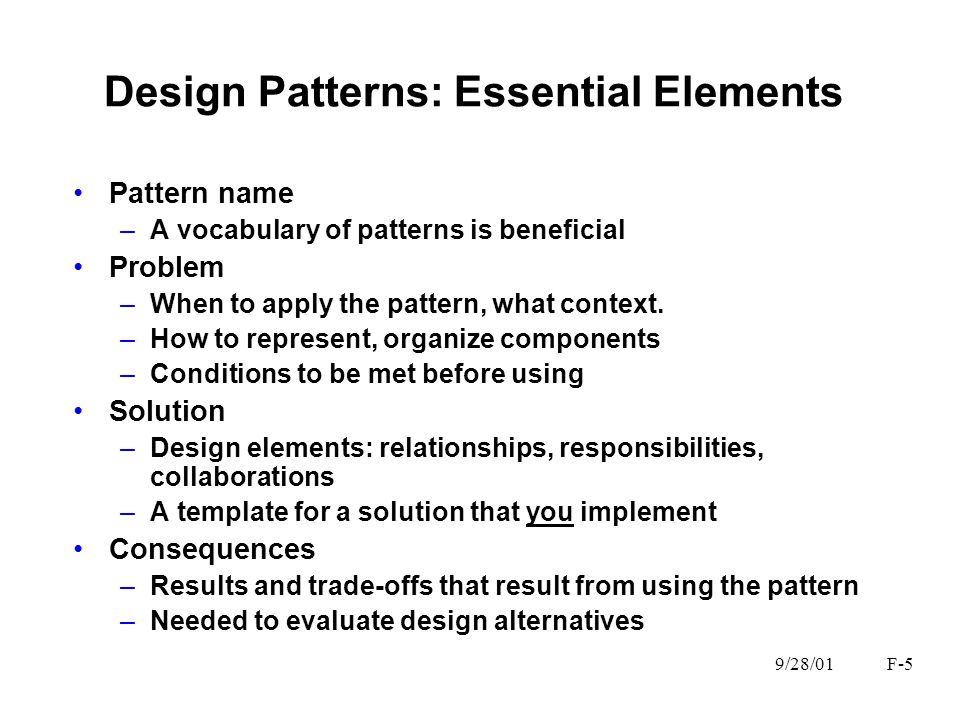 Design Patterns: Essential Elements

• Pattern name
  – A vocabulary of patterns is beneficial
• Problem
  – When to apply the pattern, what context.
  – How to represent, organize components
  – Conditions to be met before using
• Solution
  – Design elements: relationships, responsibilities, collaborations
  – A template for a solution that you implement
• Consequences
  – Results and trade-offs that result from using the pattern
  – Needed to evaluate design alternatives

9/28/01 F-5